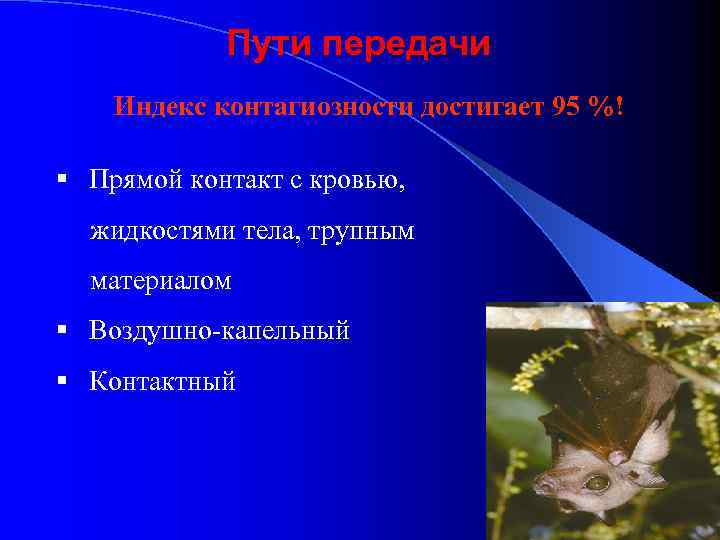 Пути передачи

Индекс контагиозности достигает 95 %!

▪ Прямой контакт с кровью, жидкостями тела, трупным материалом
▪ Воздушно-капельный
▪ Контактный